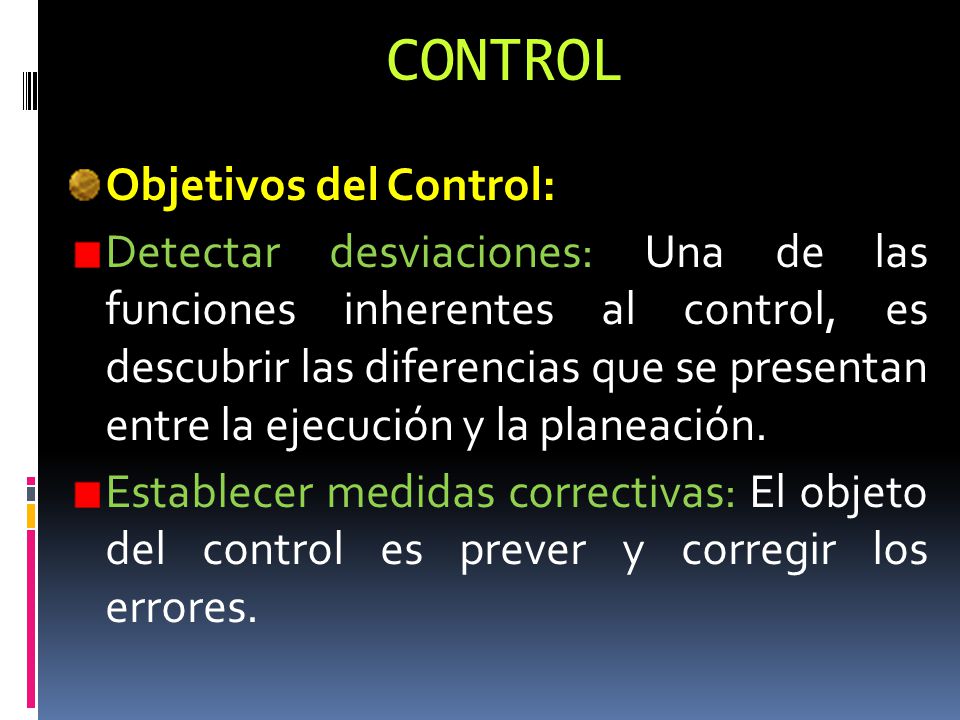 CONTROL

Objetivos del Control:

Detectar desviaciones: Una de las funciones inherentes al control, es descubrir las diferencias que se presentan entre la ejecución y la planeación.

Establecer medidas correctivas: El objeto del control es prever y corregir los errores.